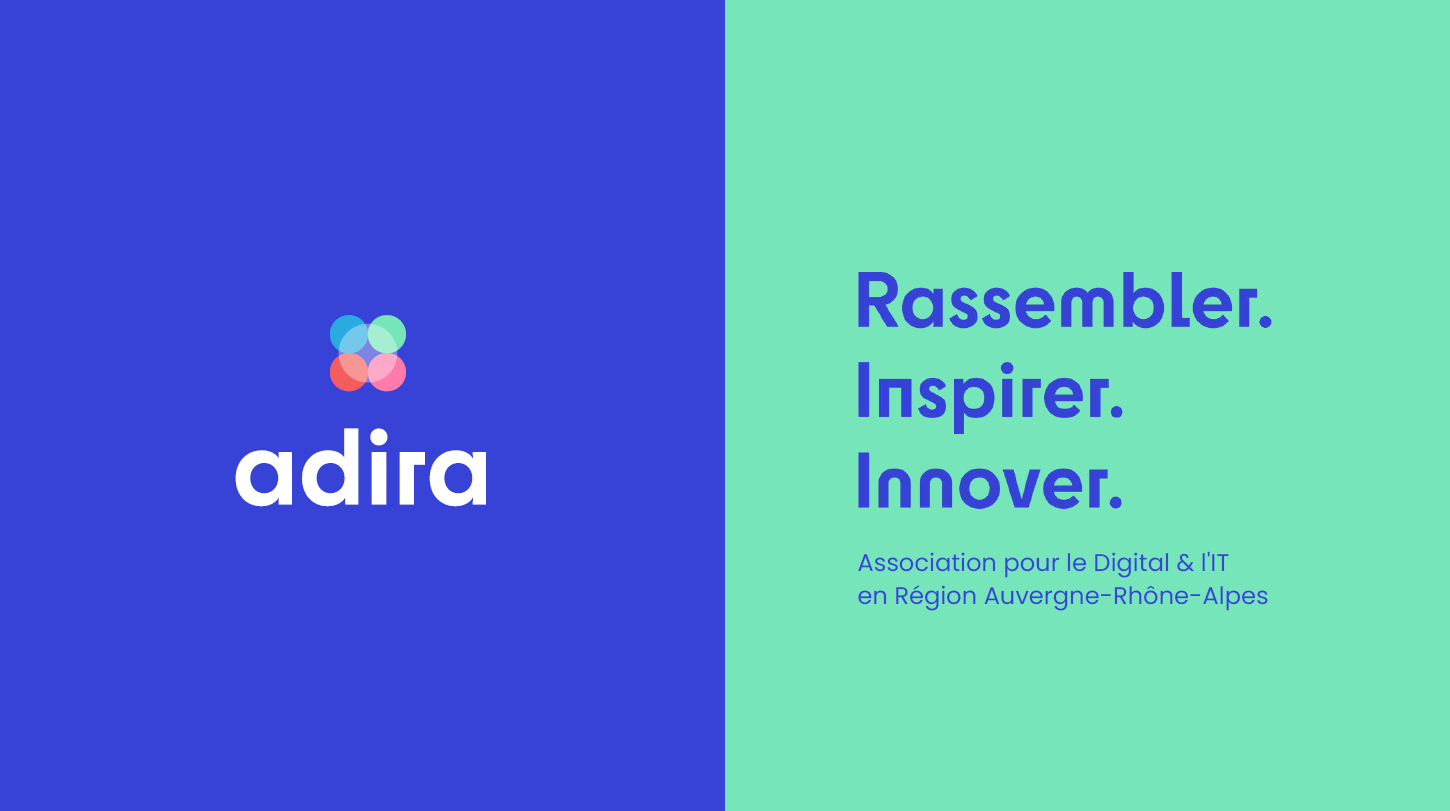 adira

Rassembler.
Inspirer.
Innover.

Association pour le Digital & l'IT
en Région Auvergne-Rhône-Alpes